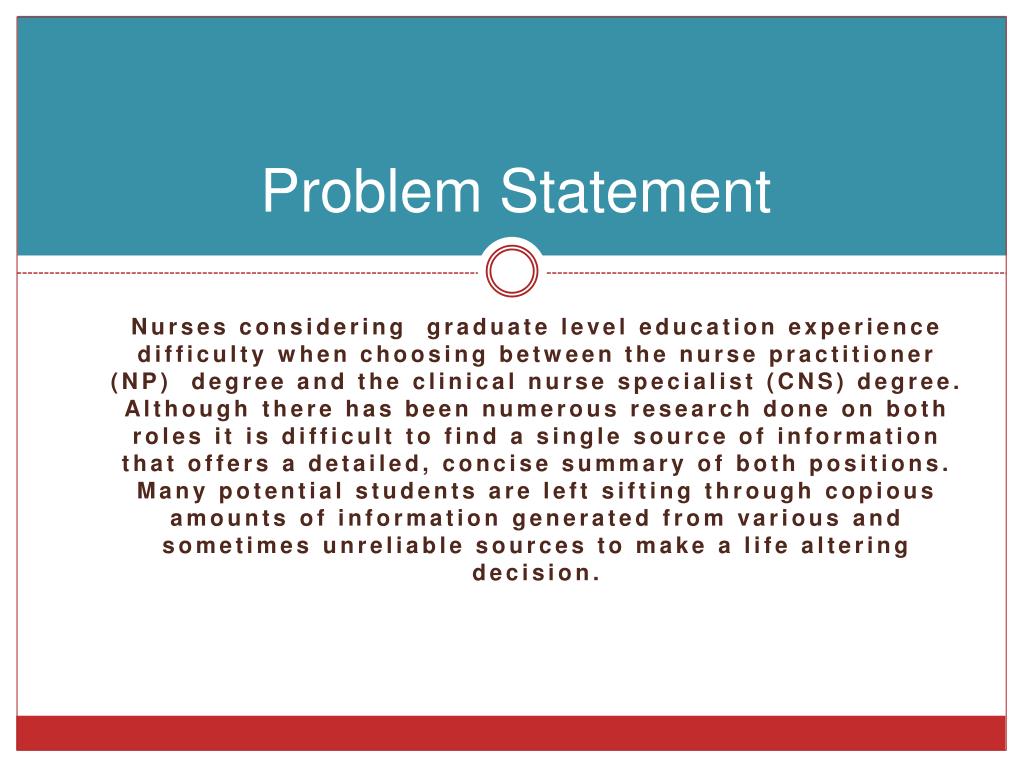 Problem Statement

Nurses considering graduate level education experience difficulty when choosing between the nurse practitioner (NP) degree and the clinical nurse specialist (CNS) degree. Although there has been numerous research done on both roles it is difficult to find a single source of information that offers a detailed, concise summary of both positions. Many potential students are left sifting through copious amounts of information generated from various and sometimes unreliable sources to make a life altering decision.